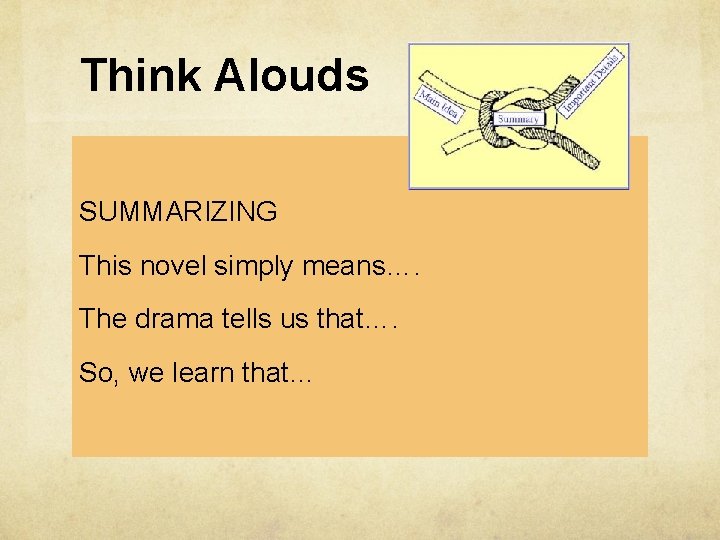 Think Alouds

Main Idea

Summary

Important Details

SUMMARIZING

This novel simply means….

The drama tells us that….

So, we learn that…